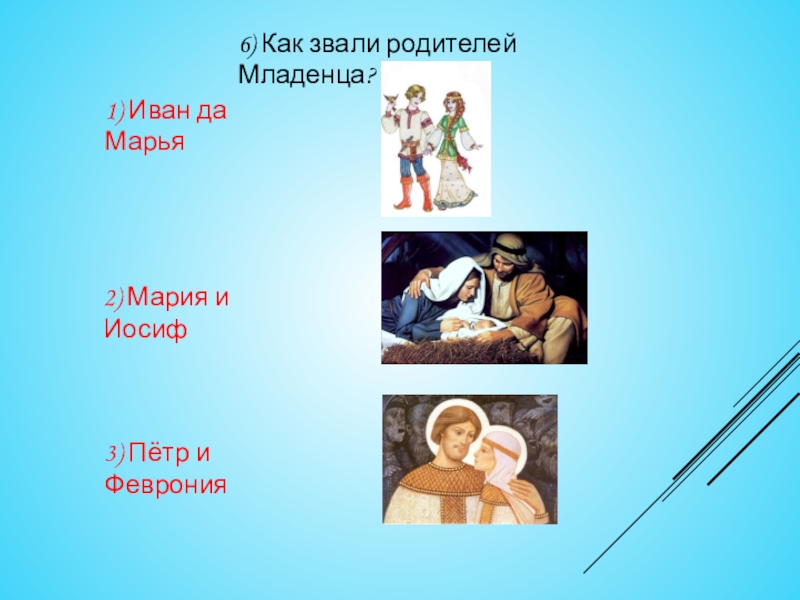 6) Как звали родителей Младенца?

1) Иван да Марья

2) Мария и Иосиф

3) Пётр и Феврония